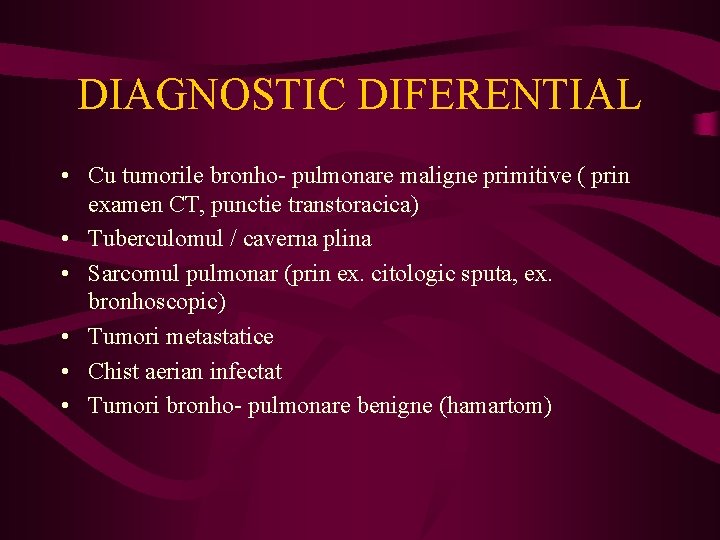 DIAGNOSTIC DIFERENTIAL

• Cu tumorile bronho- pulmonare maligne primitive ( prin examen CT, punctie transtoracica)
• Tuberculomul / caverna plina
• Sarcomul pulmonar (prin ex. citologic sputa, ex. bronhoscopic)
• Tumori metastatice
• Chist aerian infectat
• Tumori bronho- pulmonare benigne (hamartom)